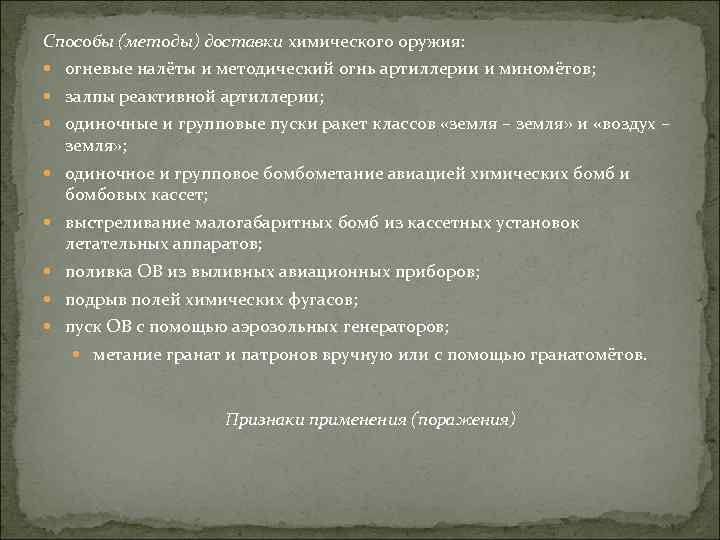 Способы (методы) доставки химического оружия:

огневые налёты и методический огнь артиллерии и миномётов;

залпы реактивной артиллерии;

одиночные и групповые пуски ракет классов «земля – земля» и «воздух – земля»;

одиночное и групповое бомбометание авиацией химических бомб и бомбовых кассет;

выстреливание малогабаритных бомб из кассетных установок летательных аппаратов;

поливка ОВ из выливных авиационных приборов;

подрыв полей химических фугасов;

пуск ОВ с помощью аэрозольных генераторов;

метание гранат и патронов вручную или с помощью гранатомётов.

Признаки применения (поражения)